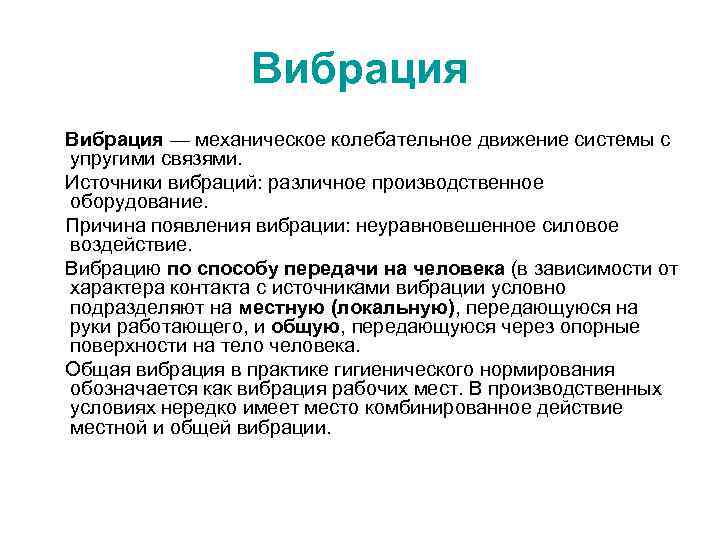 Вибрация

Вибрация — механическое колебательное движение системы с упругими связями.

Источники вибраций: различное производственное оборудование.

Причина появления вибрации: неуравновешенное силовое воздействие.

Вибрацию по способу передачи на человека (в зависимости от характера контакта с источниками вибрации условно подразделяют на местную (локальную), передающуюся на руки работающего, и общую, передающуюся через опорные поверхности на тело человека.

Общая вибрация в практике гигиенического нормирования обозначается как вибрация рабочих мест. В производственных условиях нередко имеет место комбинированное действие местной и общей вибрации.